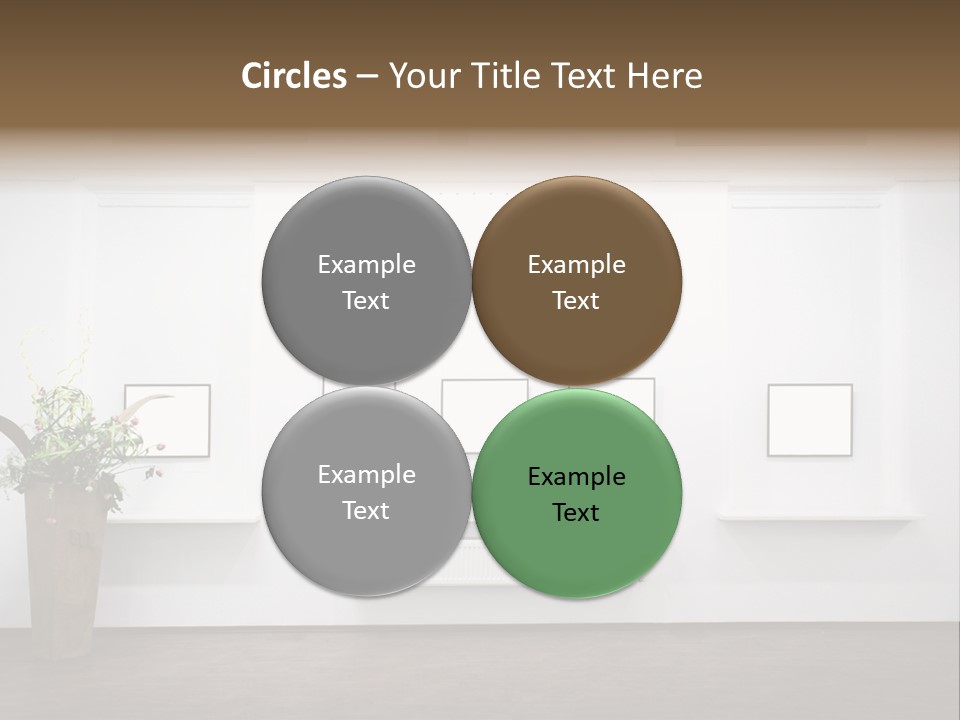 Circles – Your Title Text Here

Example Text

Example Text

Example Text

Example Text